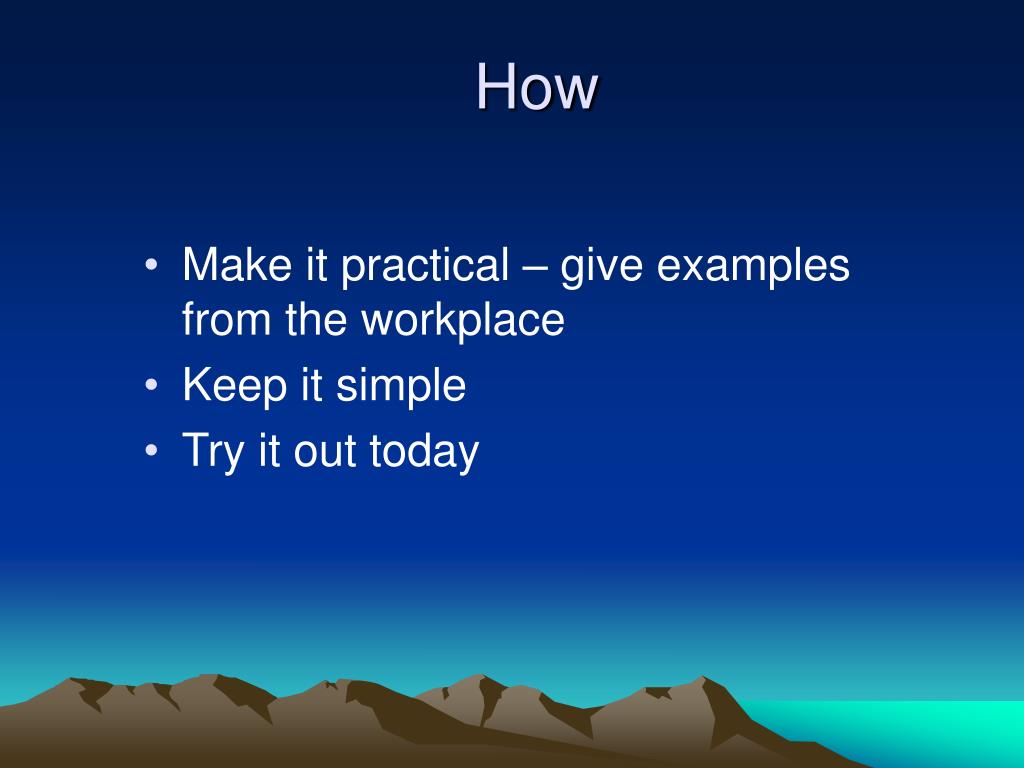 How

• Make it practical – give examples from the workplace
• Keep it simple
• Try it out today